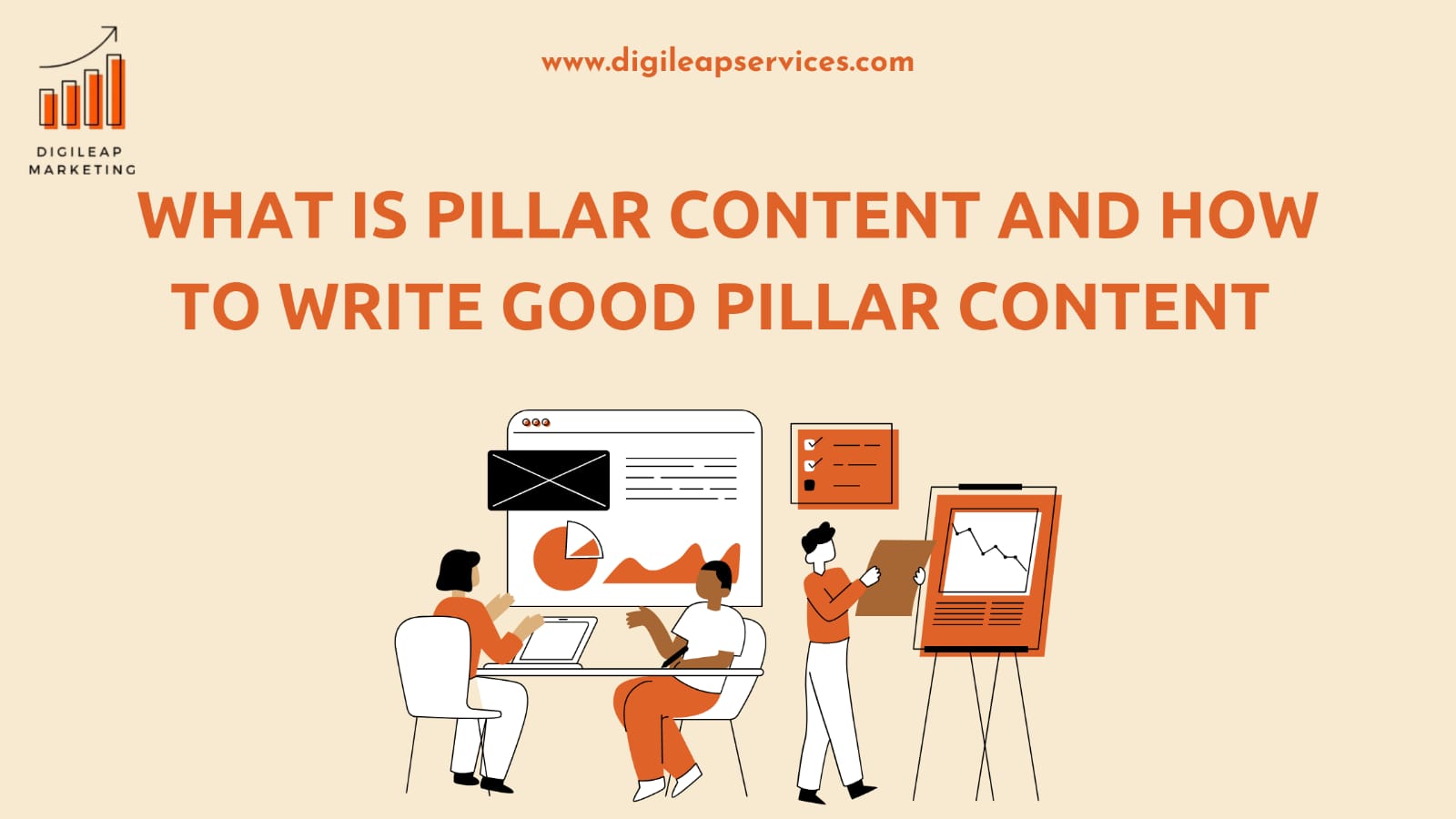 DIGILEAP MARKETING

www.digileapservices.com

WHAT IS PILLAR CONTENT AND HOW TO WRITE GOOD PILLAR CONTENT